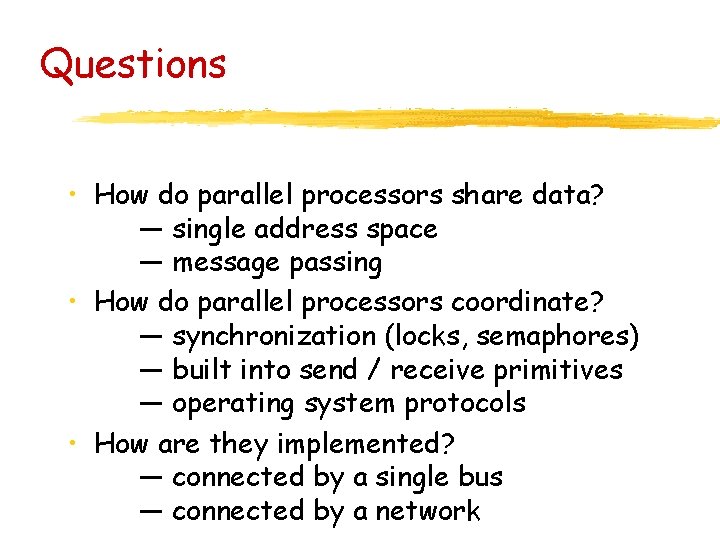 Questions

• How do parallel processors share data?
— single address space
— message passing

• How do parallel processors coordinate?
— synchronization (locks, semaphores)
— built into send / receive primitives
— operating system protocols

• How are they implemented?
— connected by a single bus
— connected by a network